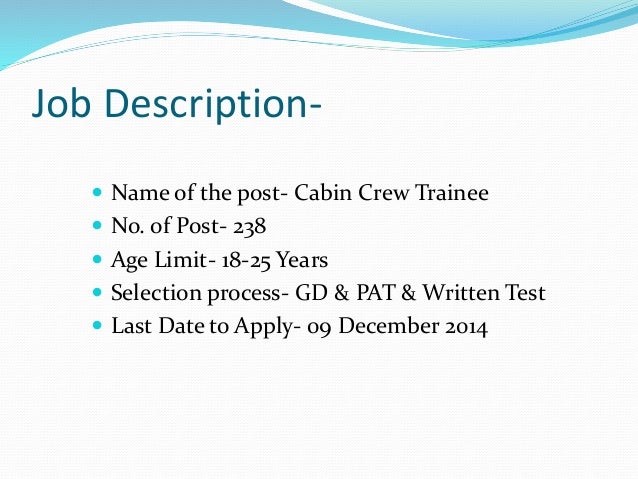 Job Description-

- Name of the post- Cabin Crew Trainee
- No. of Post- 238
- Age Limit- 18-25 Years
- Selection process- GD & PAT & Written Test
- Last Date to Apply- 09 December 2014